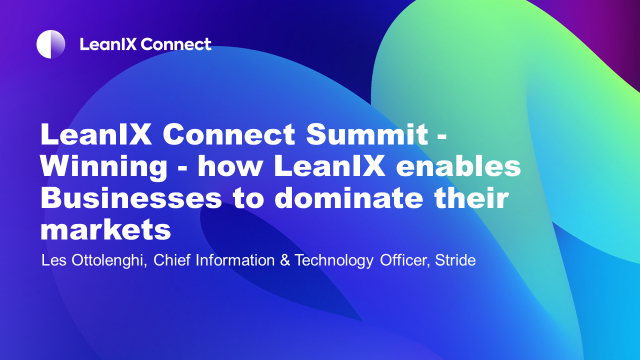 LeanIX Connect

LeanIX Connect Summit - Winning - how LeanIX enables Businesses to dominate their markets

Les Ottolenghi, Chief Information & Technology Officer, Stride